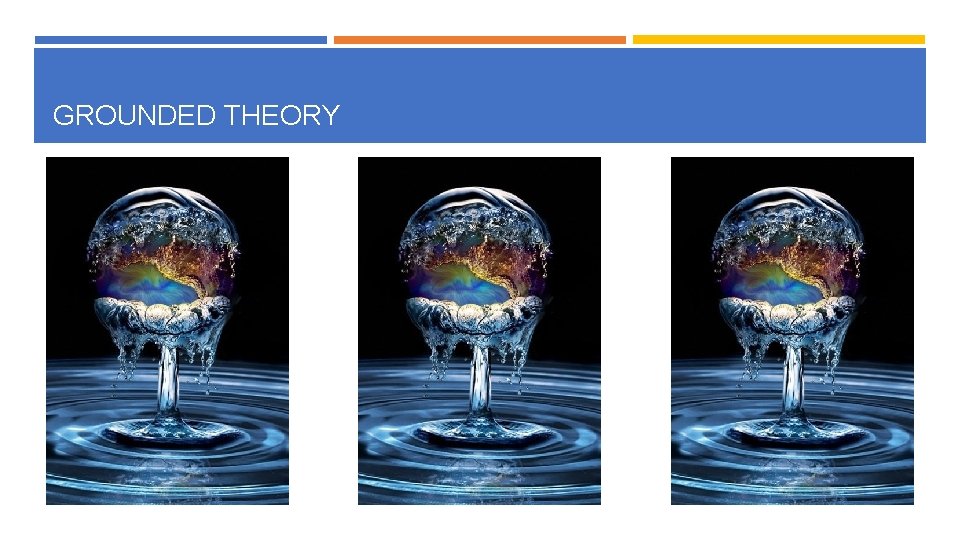 GROUNDED THEORY